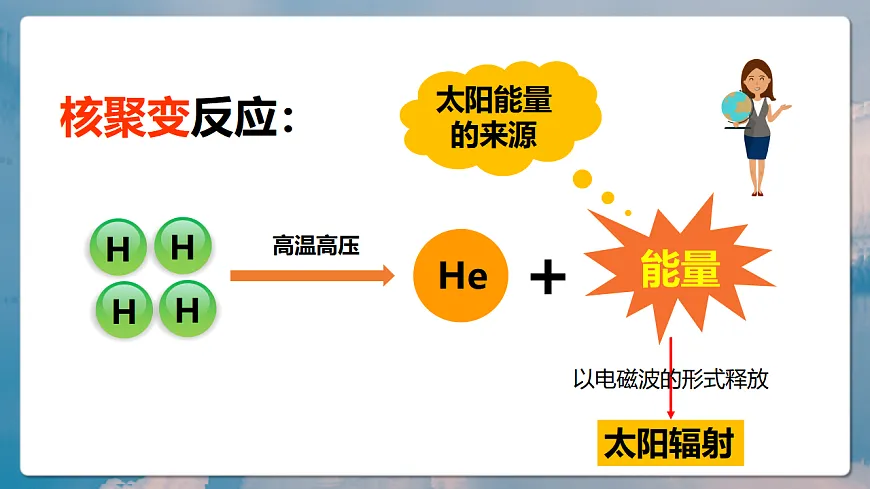 核聚变反应:

太阳能量的来源

H H H H

高温高压

He

+

能量

以电磁波的形式释放

太阳辐射